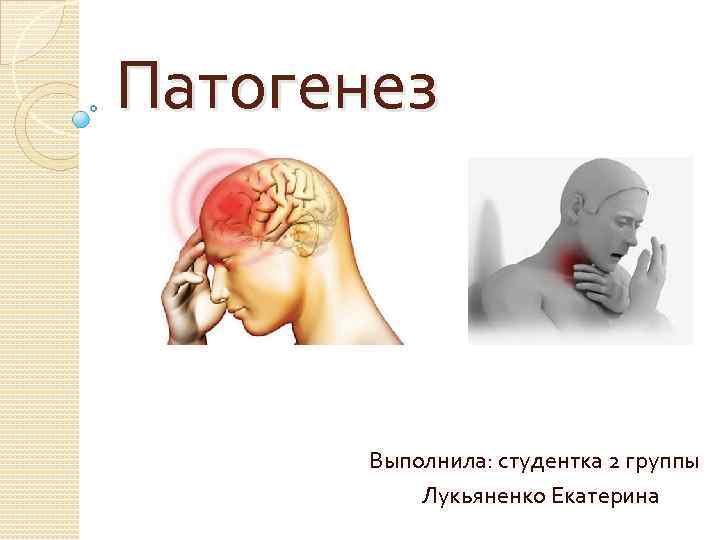 Патогенез

Выполнила: студентка 2 группы
Лукьяненко Екатерина